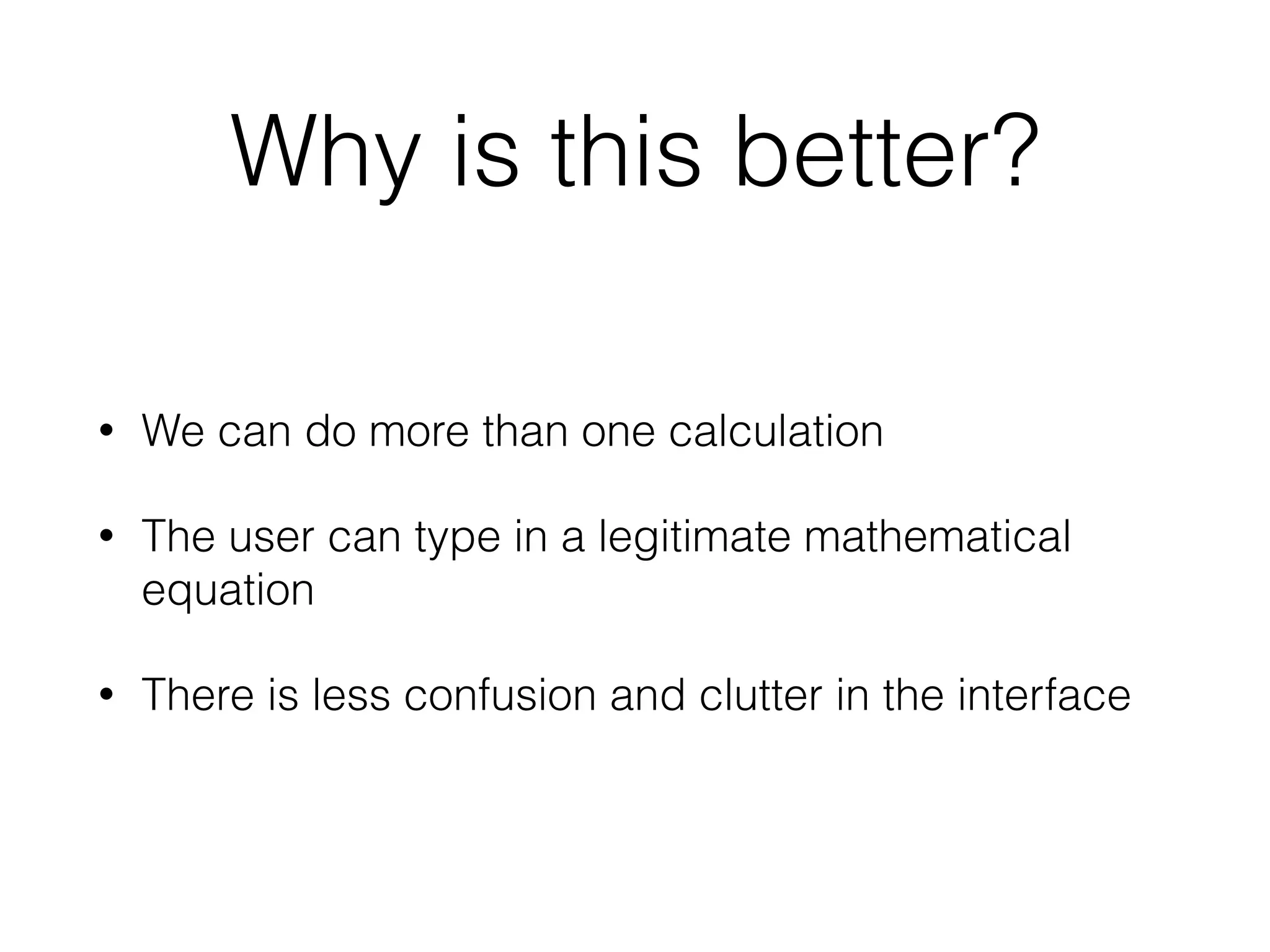 Why is this better?

• We can do more than one calculation

• The user can type in a legitimate mathematical equation

• There is less confusion and clutter in the interface